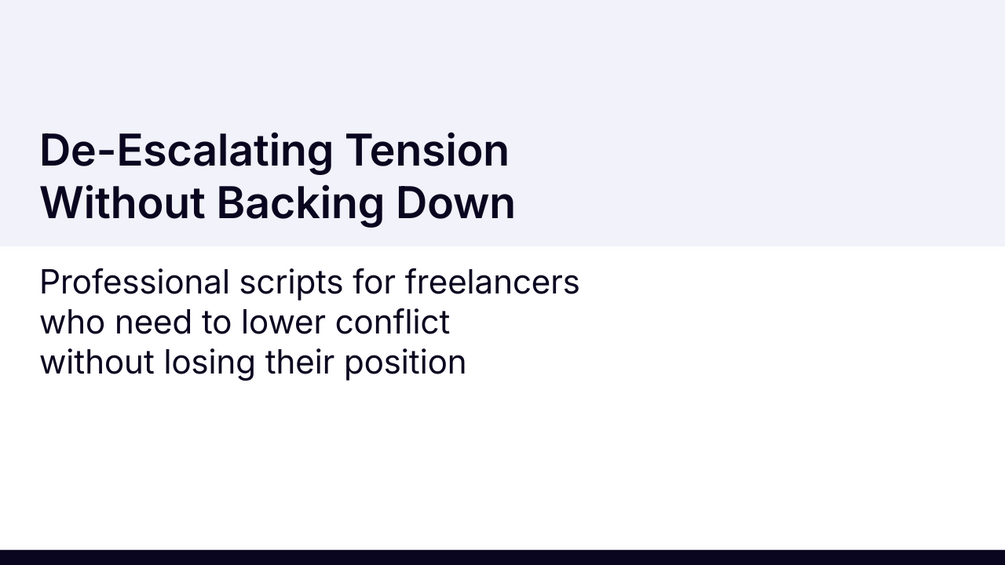 De-Escalating Tension Without Backing Down

Professional scripts for freelancers who need to lower conflict without losing their position